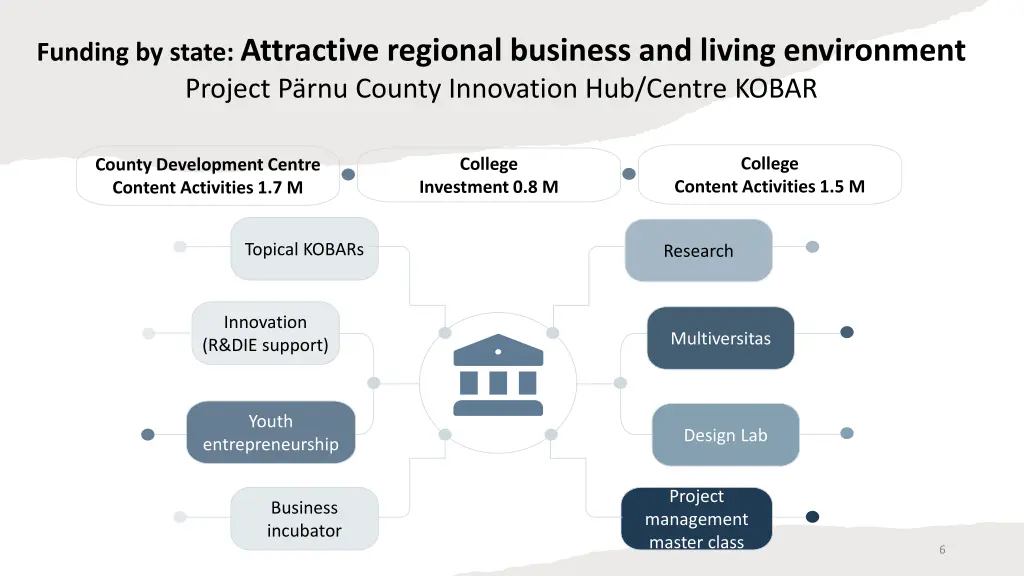 Funding by state: Attractive regional business and living environment
Project Pärnu County Innovation Hub/Centre KOBAR

County Development Centre
Content Activities 1.7 M

College
Investment 0.8 M

College
Content Activities 1.5 M

Topical KOBARs

Innovation
(R&DIE support)

Youth
entrepreneurship

Business
incubator

Research

Multiversitas

Design Lab

Project
management
master class

6